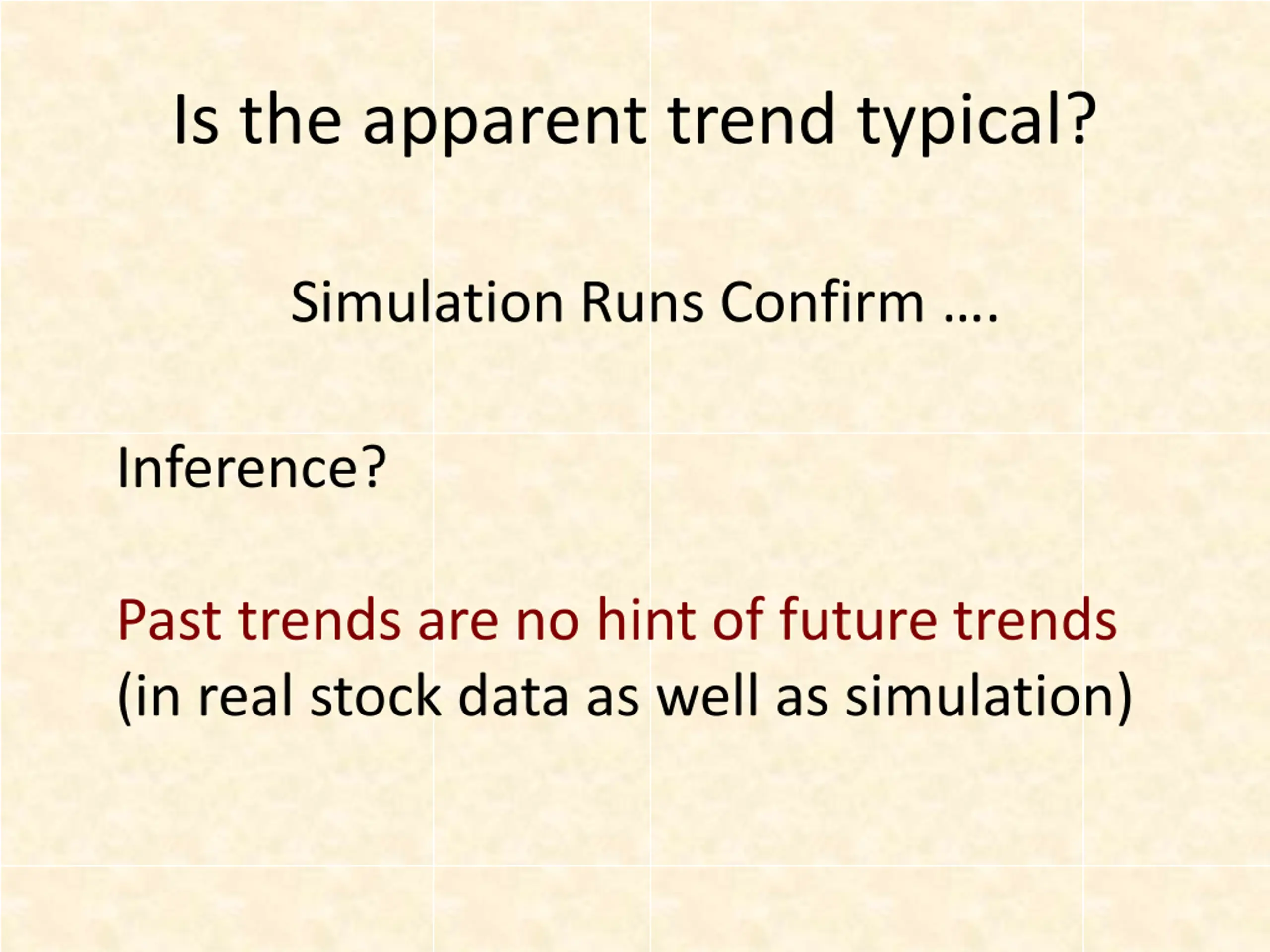 Is the apparent trend typical?

Simulation Runs Confirm ….

Inference?

Past trends are no hint of future trends
(in real stock data as well as simulation)